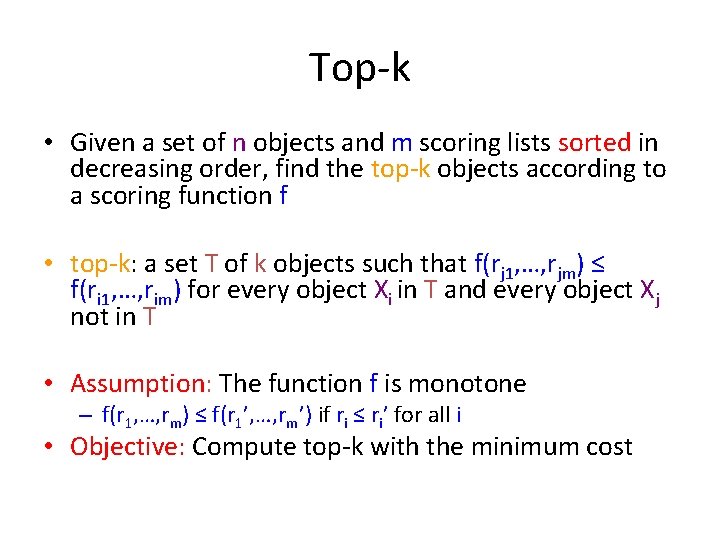 Top-k

• Given a set of n objects and m scoring lists sorted in decreasing order, find the top-k objects according to a scoring function f

• top-k: a set T of k objects such that $f(r_{j1},\ldots,r_{jm}) \leq f(r_{i1},\ldots,r_{im})$ for every object $X_i$ in T and every object $X_j$ not in T

• Assumption: The function f is monotone
– $f(r_1,\ldots,r_m) \leq f(r_1',\ldots,r_m')$ if $r_i \leq r_i'$ for all i

• Objective: Compute top-k with the minimum cost